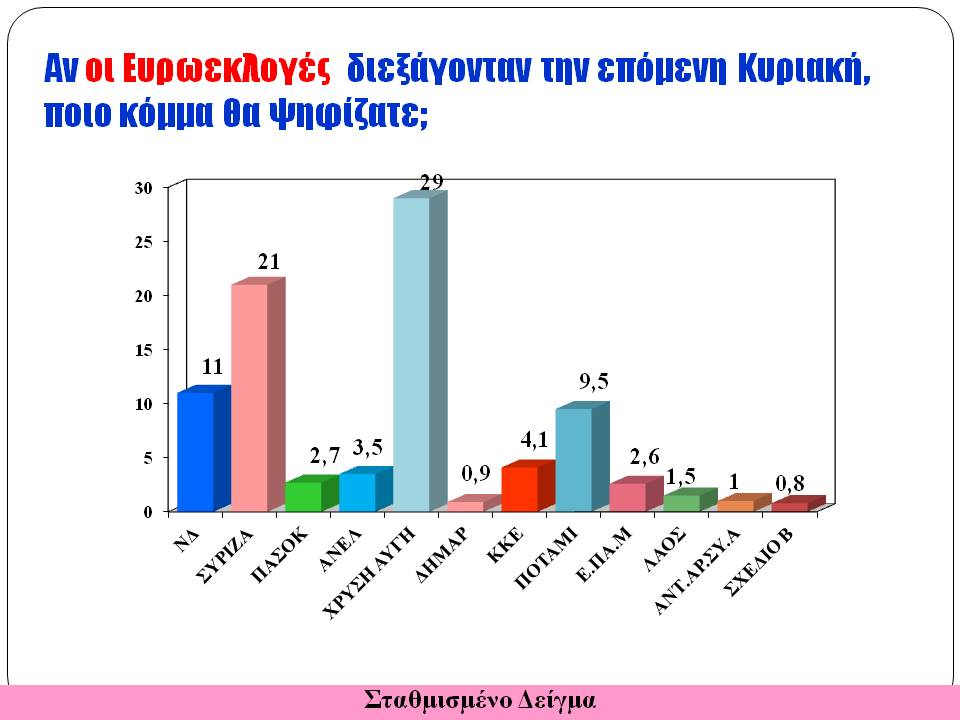 Αν οι Ευρωεκλογές διεξάγονταν την επόμενη Κυριακή, ποιο κόμμα θα ψηφίζατε;

30
25
20
15
10
5
0

11
21
2,7
3,5
29
0,9
4,1
9,5
2,6
1,5
1
0,8

ΝΔ
ΣΥΡΙΖΑ
ΠΑΣΟΚ
ΑΝΕΛ
ΧΡΥΣΗ ΑΥΓΗ
ΔΗΜΑΡ
ΚΚΕ
ΠΟΤΑΜΙ
Ε.ΠΑ.Μ
ΛΑΟΣ
ΑΝΤ.ΑΡ.ΣΥ.Α
ΣΧΕΔΙΟ Β

Σταθμισμένο Δείγμα